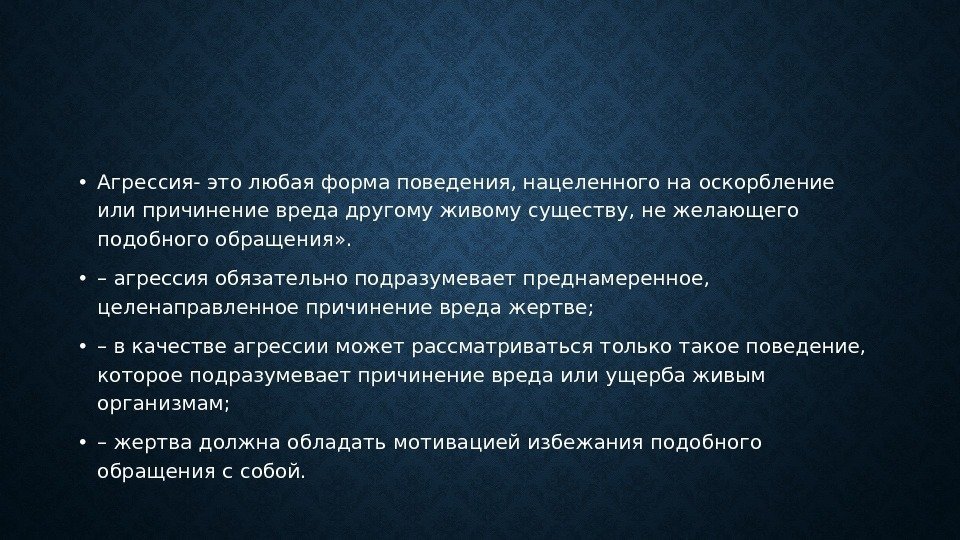 • Агрессия- это любая форма поведения, нацеленного на оскорбление или причинение вреда другому живому существу, не желающего подобного обращения».

• – агрессия обязательно подразумевает преднамеренное, целенаправленное причинение вреда жертве;

• – в качестве агрессии может рассматриваться только такое поведение, которое подразумевает причинение вреда или ущерба живым организмам;

• – жертва должна обладать мотивацией избежания подобного обращения с собой.